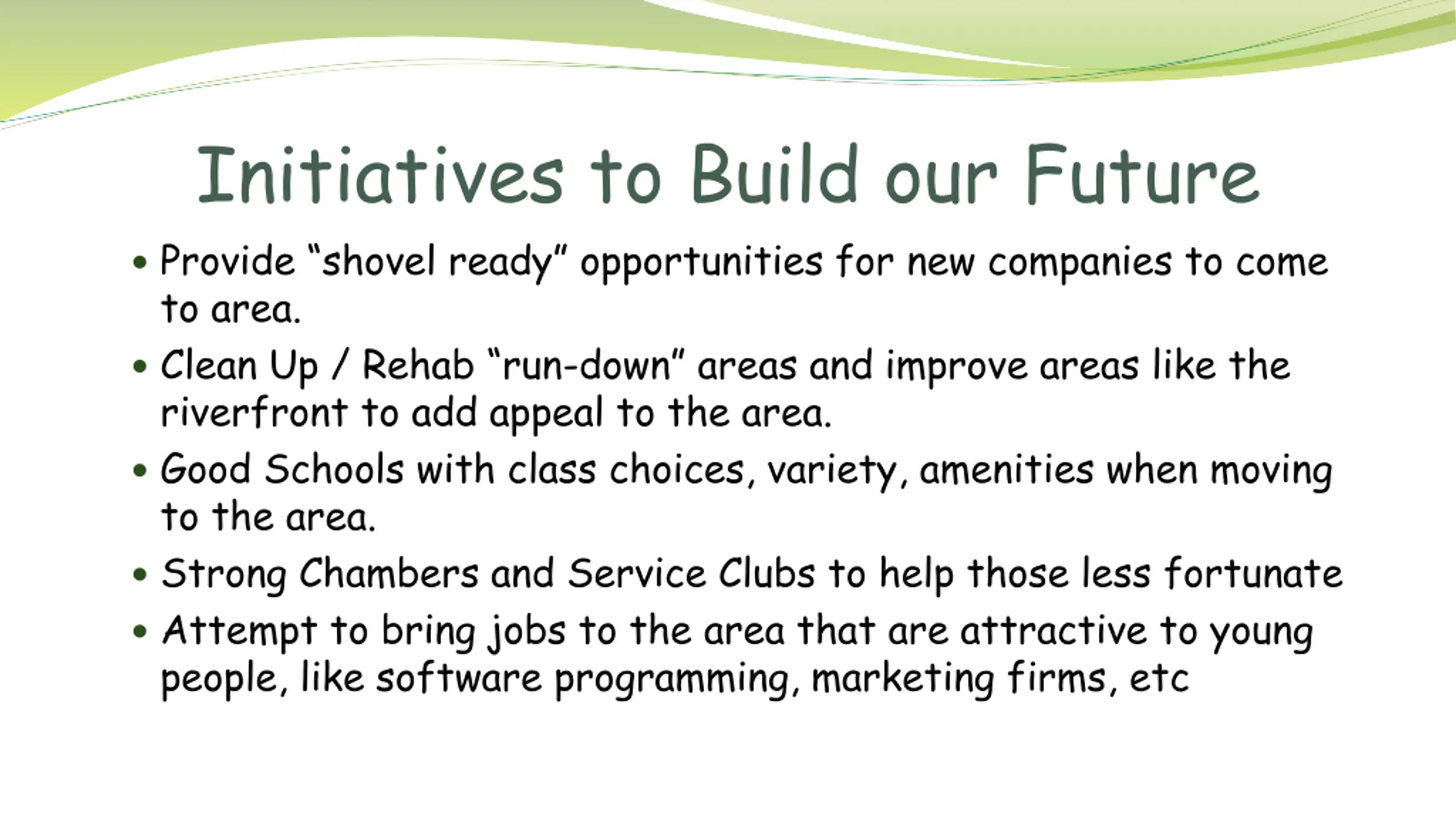 Initiatives to Build our Future

• Provide “shovel ready” opportunities for new companies to come to area.

• Clean Up / Rehab “run-down” areas and improve areas like the riverfront to add appeal to the area.

• Good Schools with class choices, variety, amenities when moving to the area.

• Strong Chambers and Service Clubs to help those less fortunate

• Attempt to bring jobs to the area that are attractive to young people, like software programming, marketing firms, etc